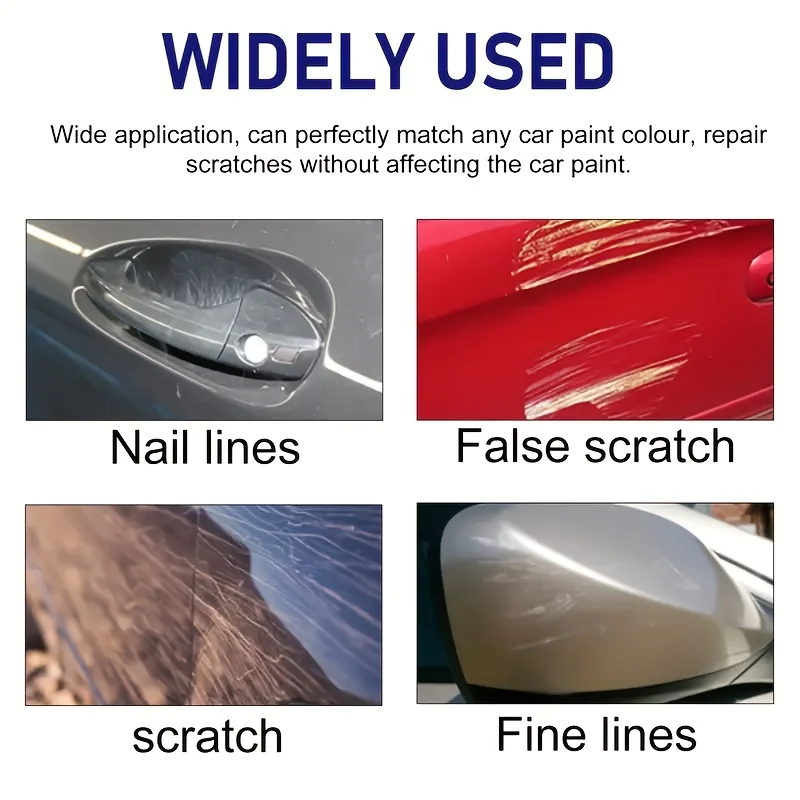 WIDELY USED

Wide application, can perfectly match any car paint colour, repair scratches without affecting the car paint.

Nail lines

False scratch

scratch

Fine lines